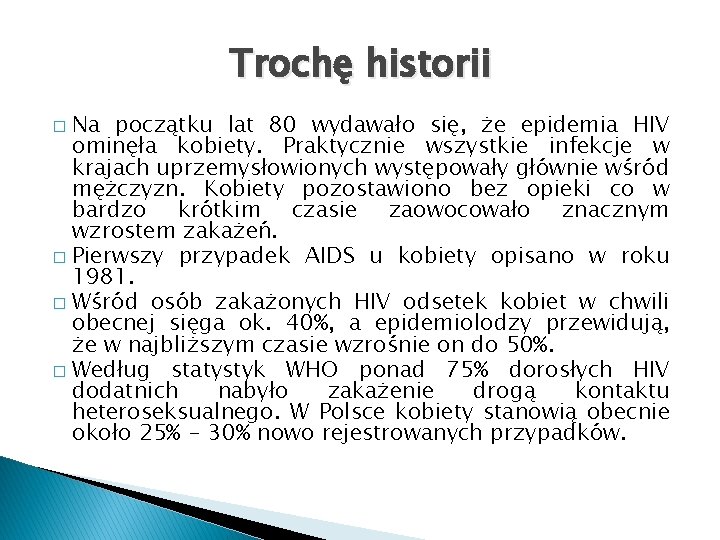 Trochę historii

□ Na początku lat 80 wydawało się, że epidemia HIV ominęła kobiety. Praktycznie wszystkie infekcje w krajach uprzemysłowionych występowały głównie wśród mężczyzn. Kobiety pozostawiono bez opieki co w bardzo krótkim czasie zaowocowało znacznym wzrostem zakażeń.

□ Pierwszy przypadek AIDS u kobiety opisano w roku 1981.

□ Wśród osób zakażonych HIV odsetek kobiet w chwili obecnej sięga ok. 40%, a epidemiolodzy przewidują, że w najbliższym czasie wzrośnie on do 50%.

□ Według statystyk WHO ponad 75% dorosłych HIV dodatnich nabyło zakażenie drogą kontaktu heteroseksualnego. W Polsce kobiety stanowią obecnie około 25% – 30% nowo rejestrowanych przypadków.